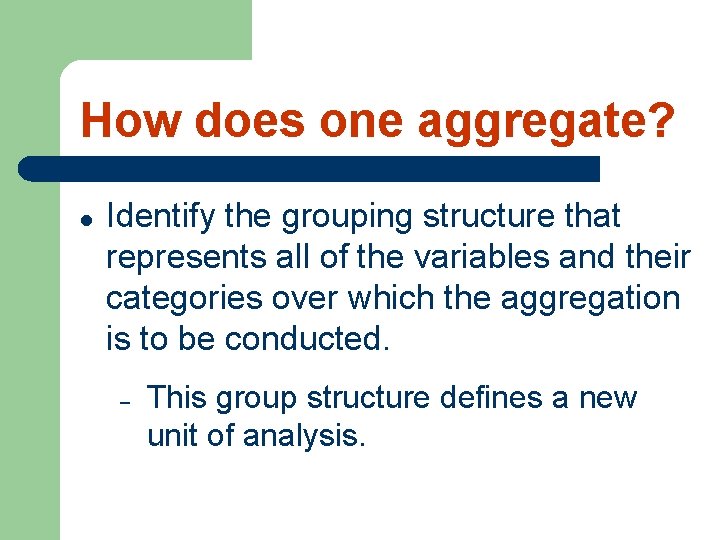 How does one aggregate?

● Identify the grouping structure that represents all of the variables and their categories over which the aggregation is to be conducted.

– This group structure defines a new unit of analysis.